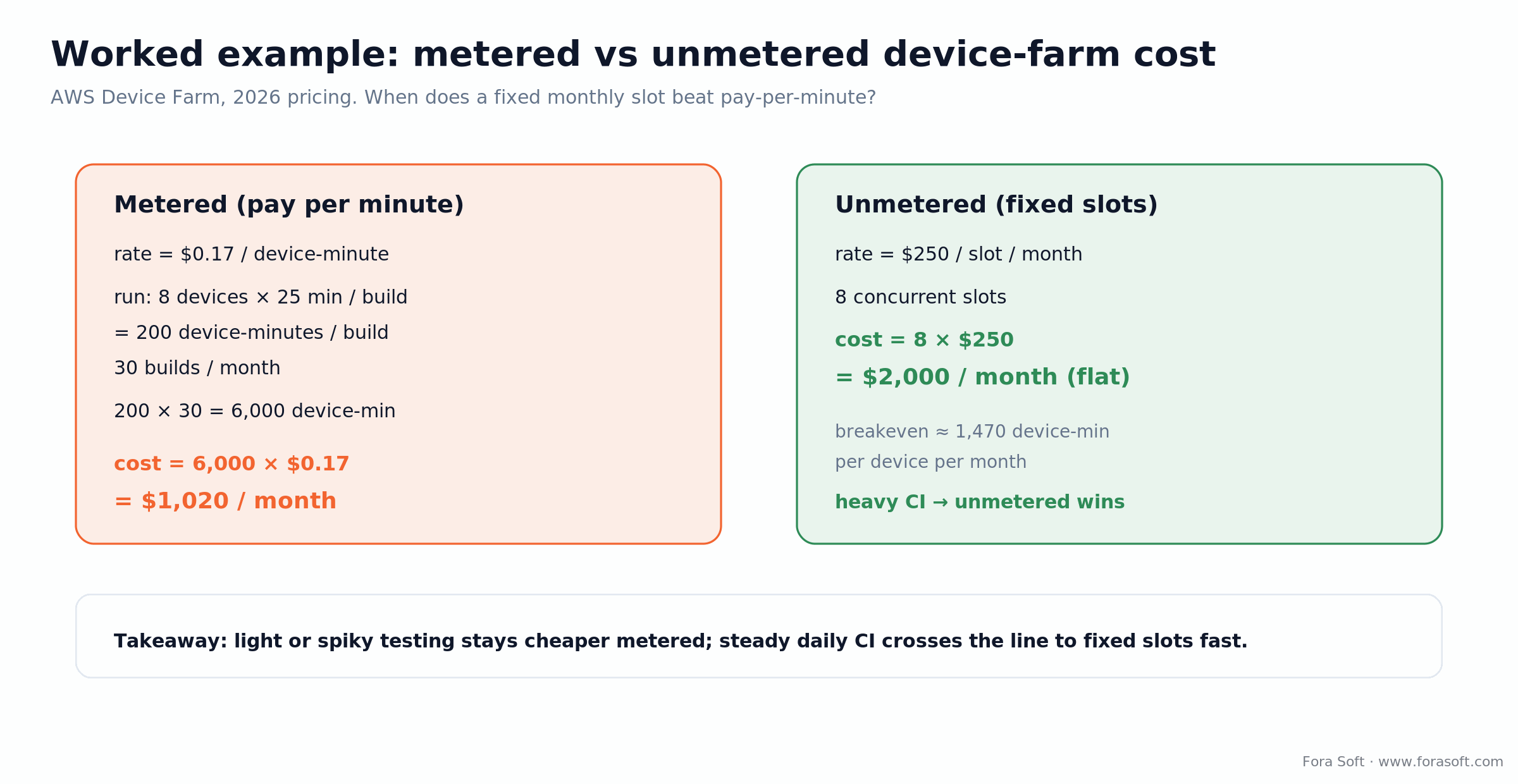 Worked example: metered vs unmetered device-farm cost

AWS Device Farm, 2026 pricing. When does a fixed monthly slot beat pay-per-minute?

Metered (pay per minute)

rate = \$0.17 / device-minute

run: 8 devices × 25 min / build
= 200 device-minutes / build
30 builds / month

200 × 30 = 6,000 device-min

cost = 6,000 × \$0.17
= \$1,020 / month

Unmetered (fixed slots)

rate = \$250 / slot / month

8 concurrent slots

cost = 8 × \$250
= \$2,000 / month (flat)

breakeven ≈ 1,470 device-min
per device per month

heavy CI → unmetered wins

Takeaway: light or spiky testing stays cheaper metered; steady daily CI crosses the line to fixed slots fast.

Fora Soft · www.forasoft.com